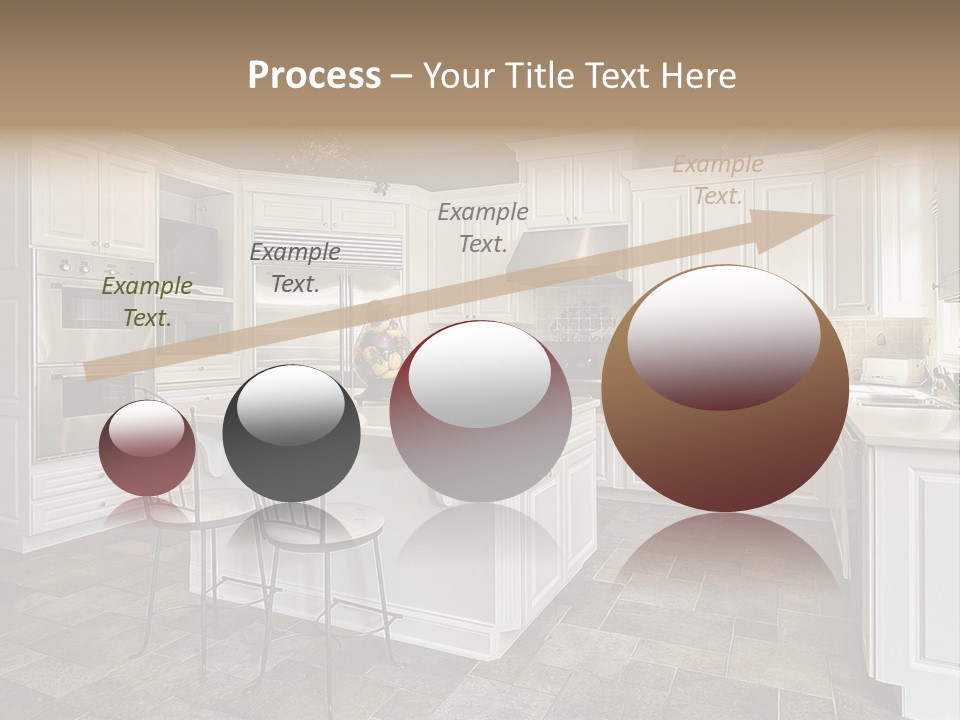 Process – Your Title Text Here

Example Text.

Example Text.

Example Text.

Example Text.